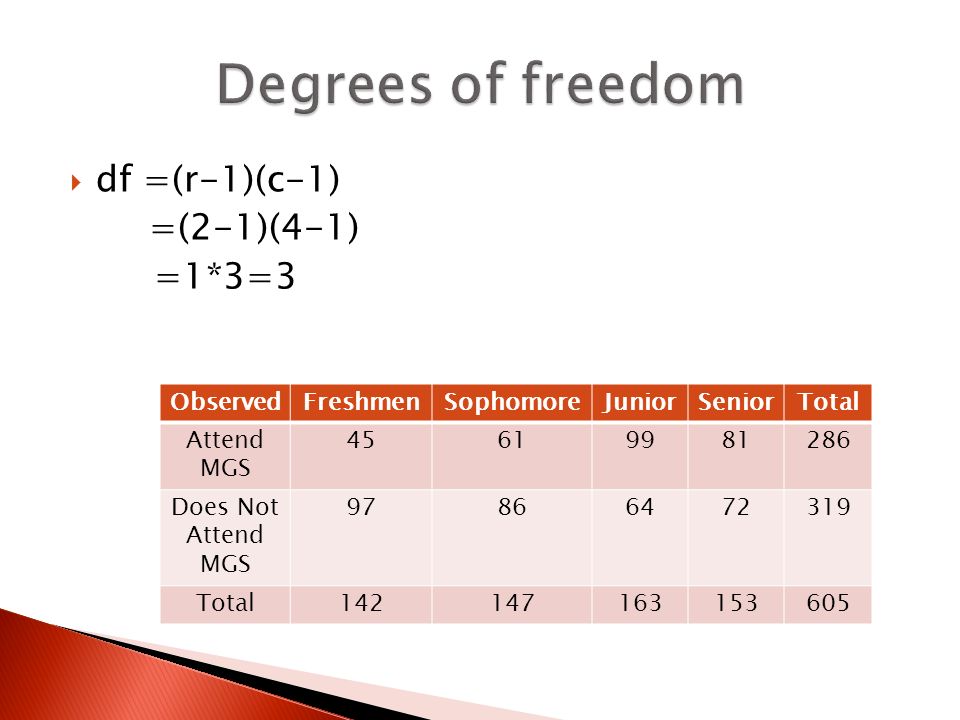 Degrees of freedom

df =(r-1)(c-1)
=(2-1)(4-1)
=1*3=3

| Observed | Freshmen | Sophomore | Junior | Senior | Total |
|---|---|---|---|---|---|
| Attend MGS | 45 | 61 | 99 | 81 | 286 |
| Does Not Attend MGS | 97 | 86 | 64 | 72 | 319 |
| Total | 142 | 147 | 163 | 153 | 605 |